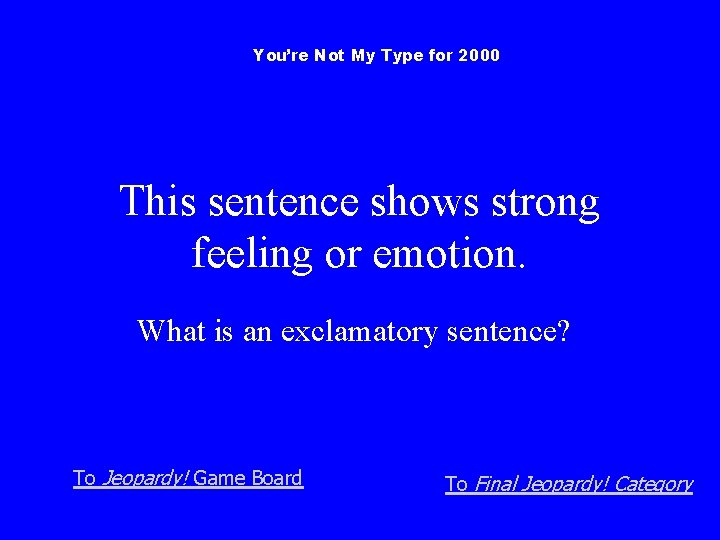 You're Not My Type for 2000

This sentence shows strong feeling or emotion.

What is an exclamatory sentence?

To Jeopardy! Game Board

To Final Jeopardy! Category